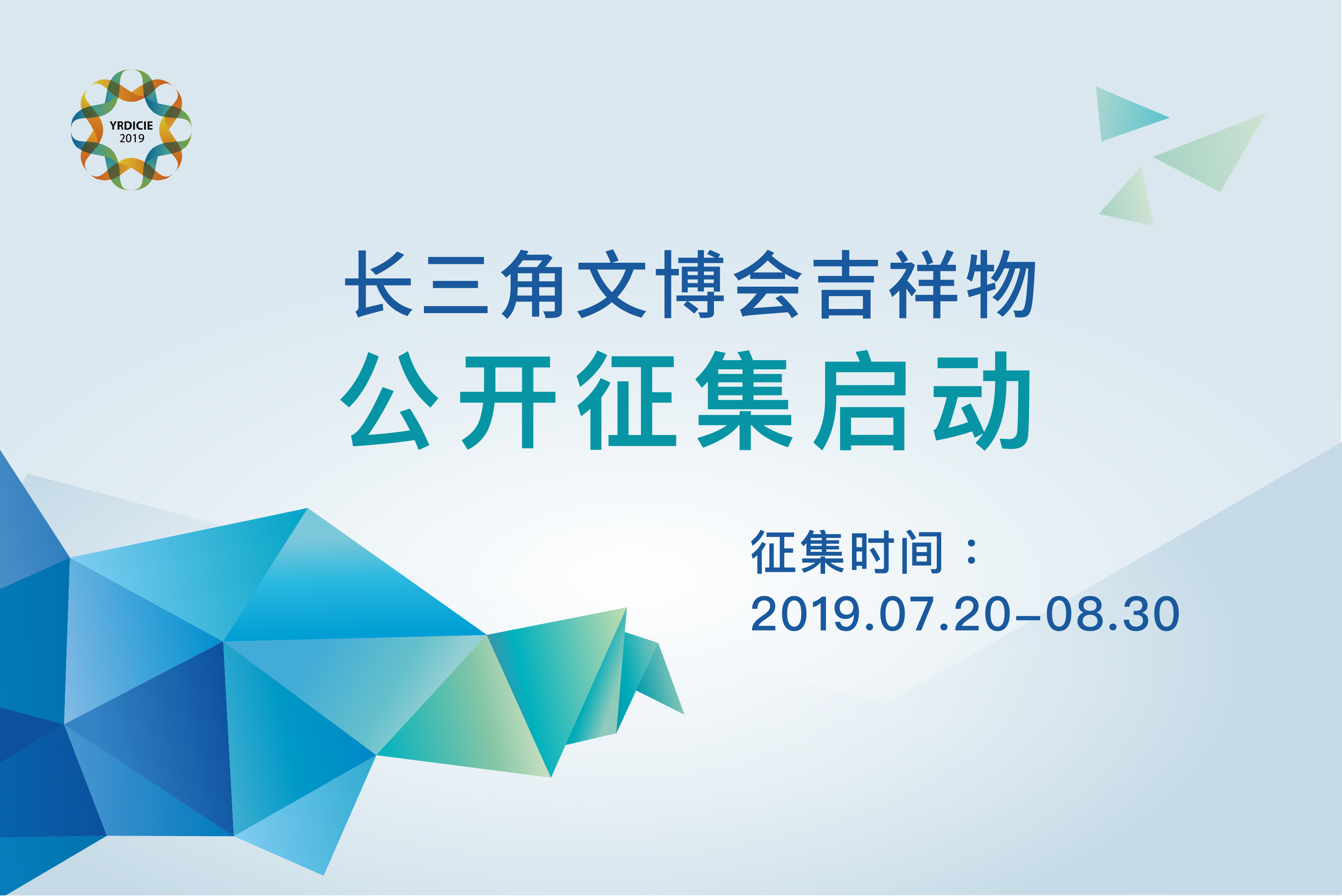 YRDICIE
2019

长三角文博会吉祥物
公开征集启动

征集时间：
2019.07.20–08.30